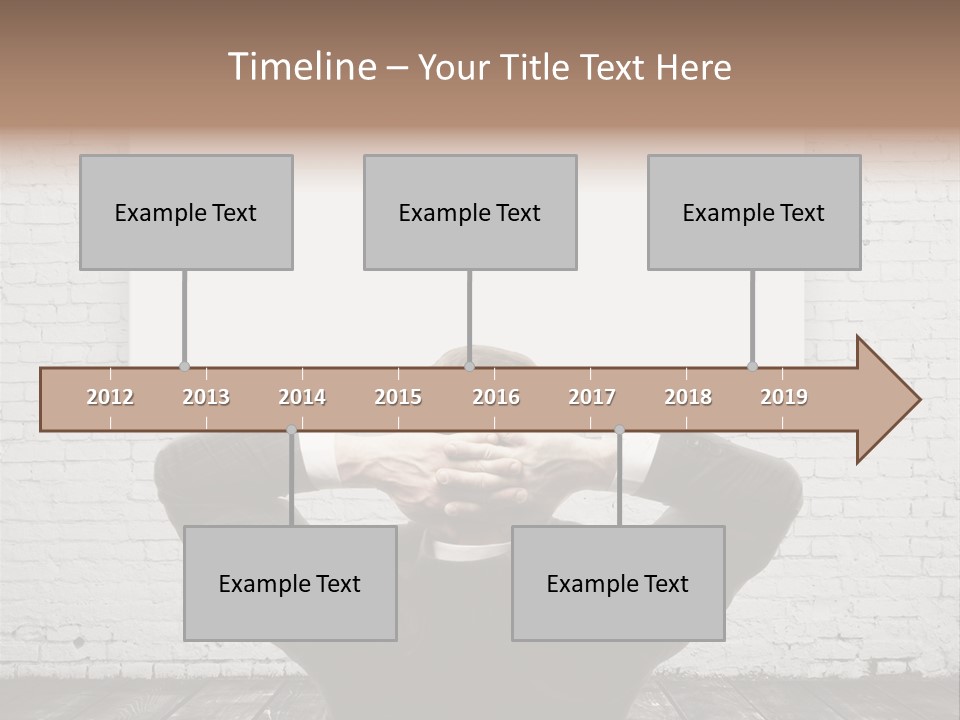 Timeline – Your Title Text Here

Example Text

Example Text

Example Text

2012 2013 2014 2015 2016 2017 2018 2019

Example Text

Example Text